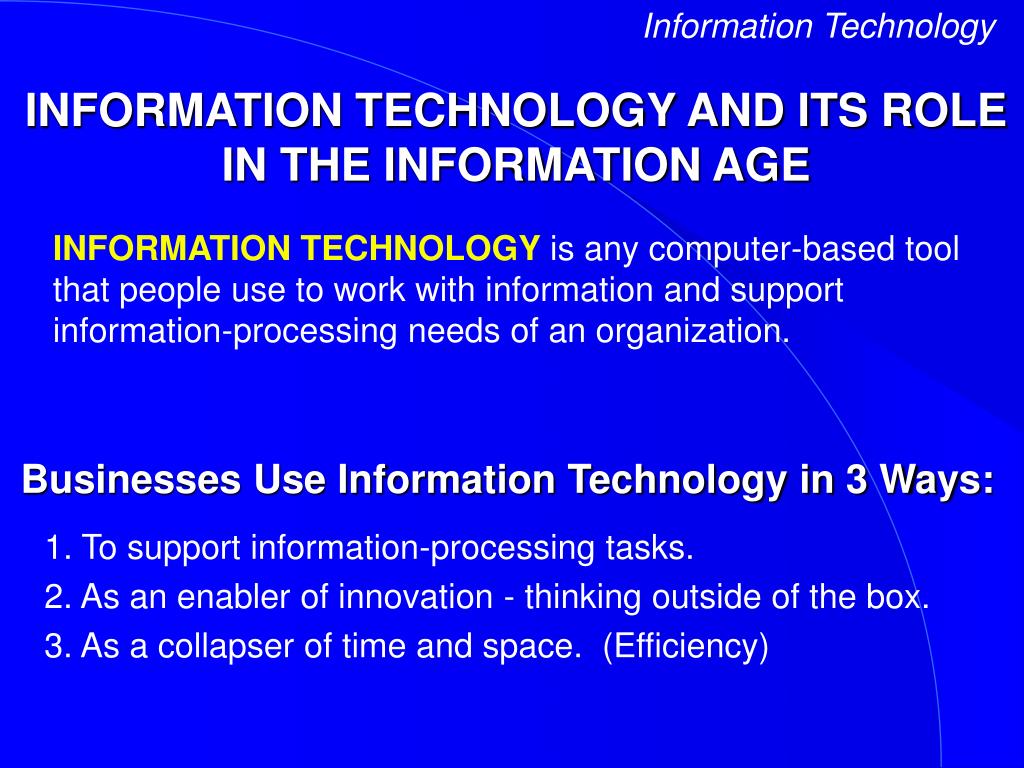 Information Technology

INFORMATION TECHNOLOGY AND ITS ROLE IN THE INFORMATION AGE

INFORMATION TECHNOLOGY is any computer-based tool that people use to work with information and support information-processing needs of an organization.

Businesses Use Information Technology in 3 Ways:

1. To support information-processing tasks.
2. As an enabler of innovation - thinking outside of the box.
3. As a collapser of time and space. (Efficiency)